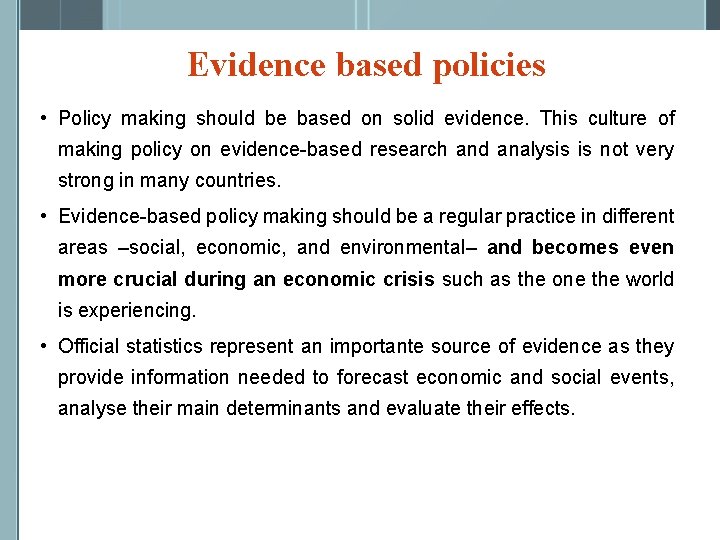 Evidence based policies

• Policy making should be based on solid evidence. This culture of making policy on evidence-based research and analysis is not very strong in many countries.

• Evidence-based policy making should be a regular practice in different areas –social, economic, and environmental– and becomes even more crucial during an economic crisis such as the one the world is experiencing.

• Official statistics represent an importante source of evidence as they provide information needed to forecast economic and social events, analyse their main determinants and evaluate their effects.